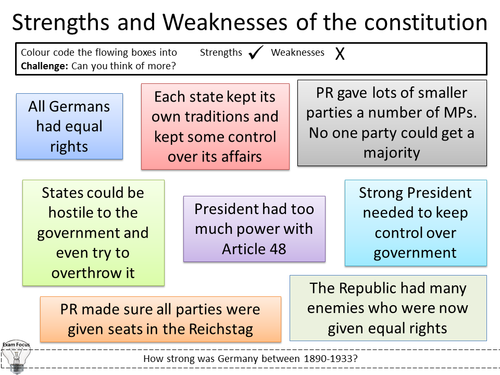 Strengths and Weaknesses of the constitution

Colour code the flowing boxes into Strengths ✓ Weaknesses X
**Challenge:** Can you think of more?

All Germans had equal rights

Each state kept its own traditions and kept some control over its affairs

PR gave lots of smaller parties a number of MPs. No one party could get a majority

States could be hostile to the government and even try to overthrow it

President had too much power with Article 48

Strong President needed to keep control over government

PR made sure all parties were given seats in the Reichstag

The Republic had many enemies who were now given equal rights

Exam Focus

How strong was Germany between 1890-1933?